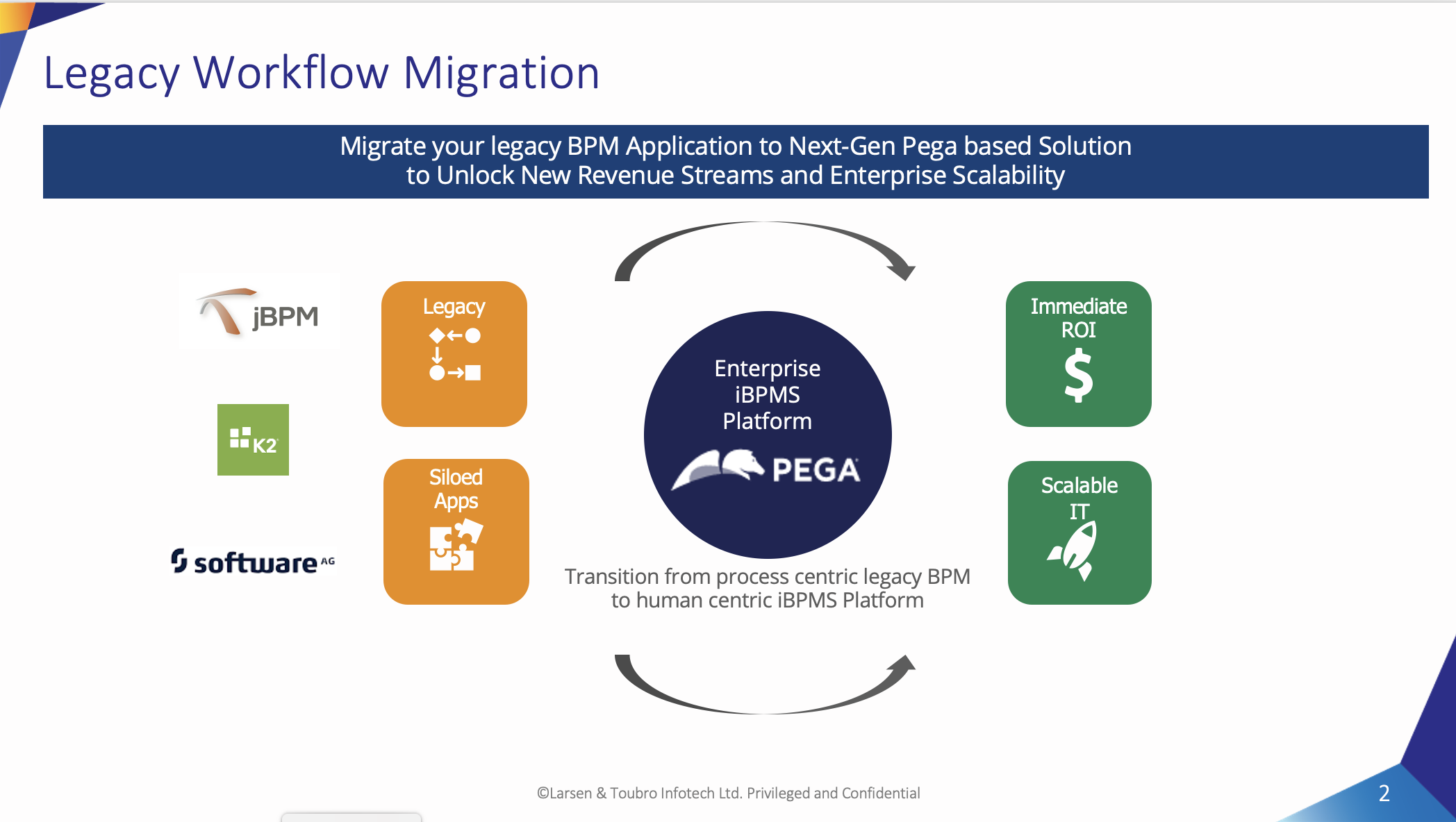 Legacy Workflow Migration

Migrate your legacy BPM Application to Next-Gen Pega based Solution
to Unlock New Revenue Streams and Enterprise Scalability

jBPM

K2

software AG

Legacy

Siloed Apps

Enterprise iBPMS Platform

PEGA

Transition from process centric legacy BPM to human centric iBPMS Platform

Immediate ROI

$

Scalable IT

©Larsen & Toubro Infotech Ltd. Privileged and Confidential

2